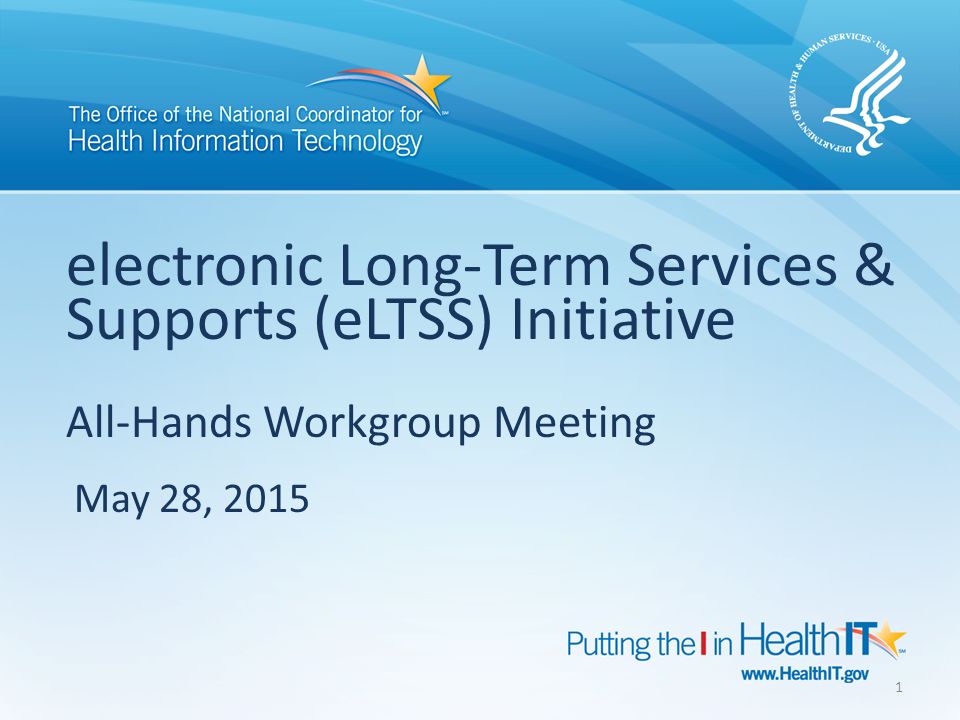 The Office of the National Coordinator for Health Information Technology

DEPARTMENT OF HEALTH & HUMAN SERVICES · USA

electronic Long-Term Services & Supports (eLTSS) Initiative

All-Hands Workgroup Meeting

May 28, 2015

Putting the I in HealthIT

www.HealthIT.gov

1